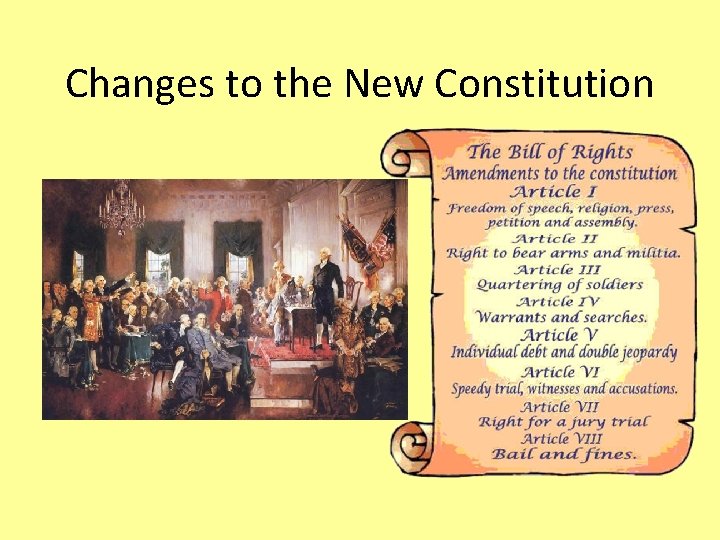 Changes to the New Constitution

The Bill of Rights
Amendments to the constitution
Article I
Freedom of speech, religion, press, petition and assembly.
Article II
Right to bear arms and militia.
Article III
Quartering of soldiers
Article IV
Warrants and searches.
Article V
Individual debt and double jeopardy
Article VI
Speedy trial, witnesses and accusations.
Article VII
Right for a jury trial
Article VIII
Bail and fines.